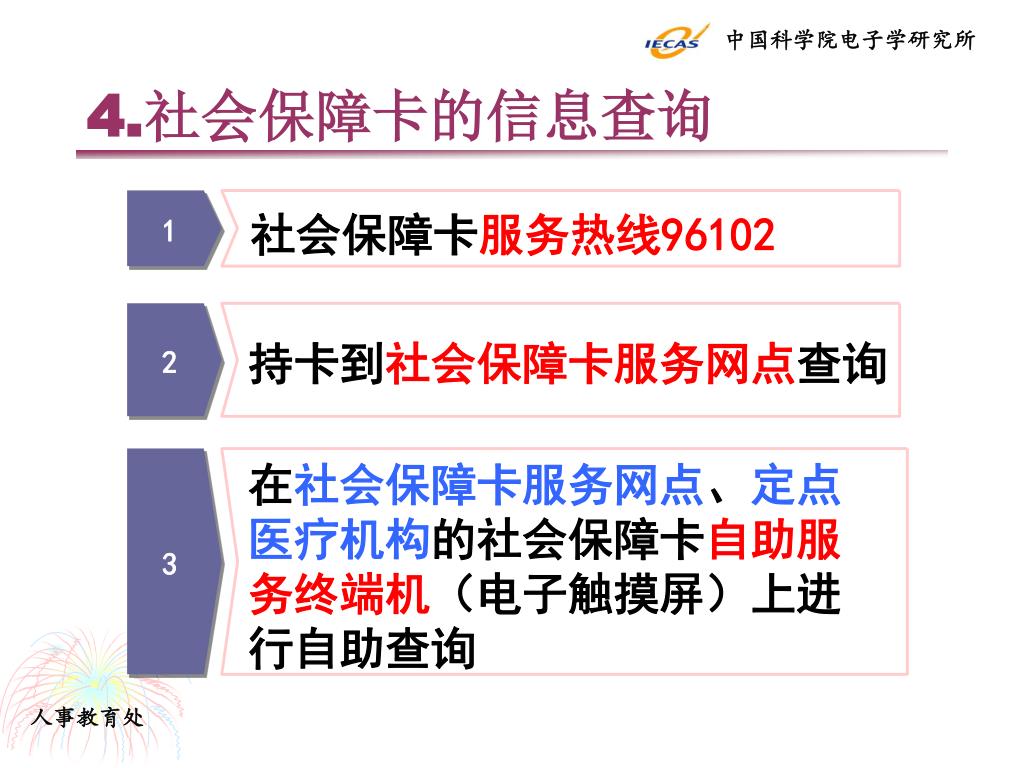 IECAS 中国科学院电子学研究所

4.社会保障卡的信息查询

1

社会保障卡服务热线96102

2

持卡到社会保障卡服务网点查询

3

在社会保障卡服务网点、定点医疗机构的社会保障卡自助服务终端机（电子触摸屏）上进行自助查询

人事教育处